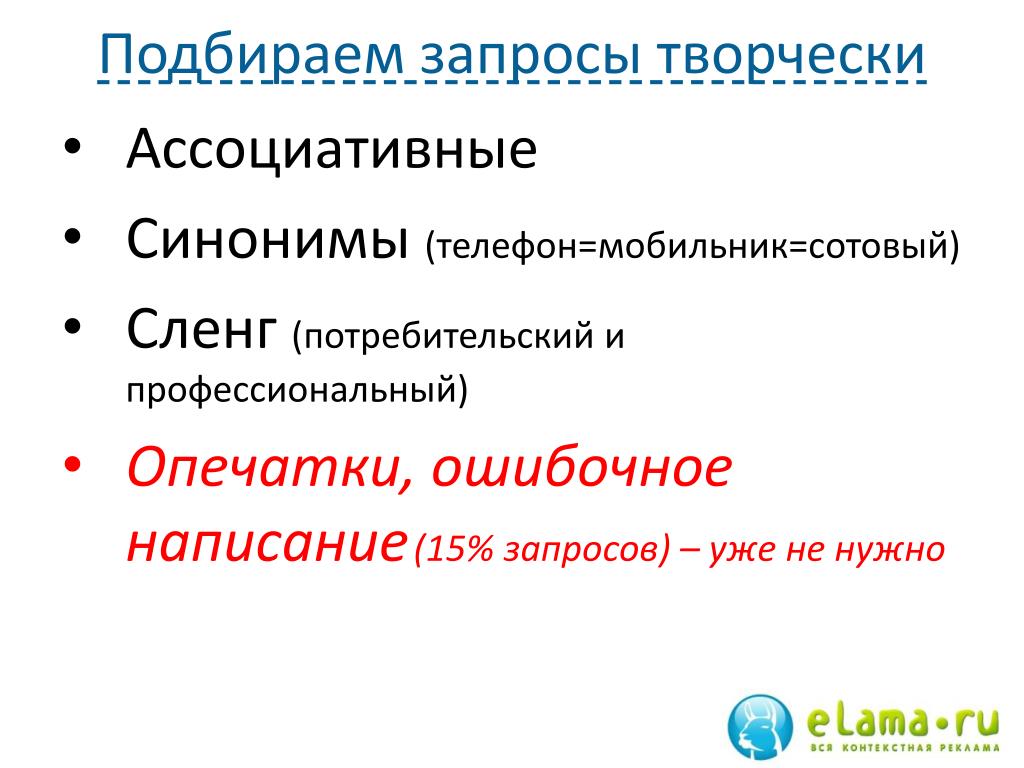 Подбираем запросы творчески

• Ассоциативные
• Синонимы (телефон=мобильник=сотовый)
• Сленг (потребительский и профессиональный)
• Опечатки, ошибочное написание (15% запросов) – уже не нужно

eLama•ru
ВСЯ КОНТЕКСТНАЯ РЕКЛАМА